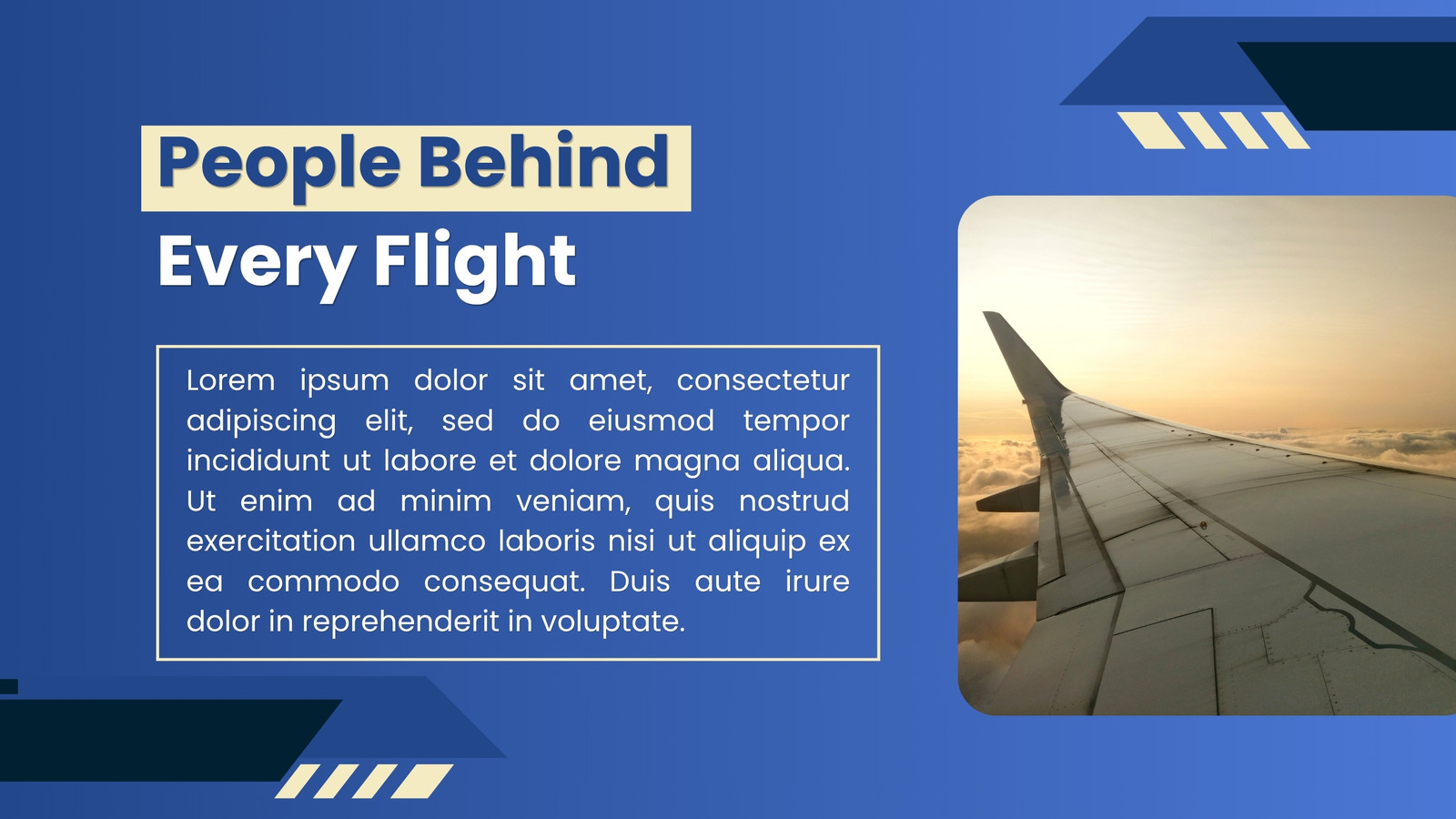 People Behind
Every Flight

Lorem ipsum dolor sit amet, consectetur adipiscing elit, sed do eiusmod tempor incididunt ut labore et dolore magna aliqua. Ut enim ad minim veniam, quis nostrud exercitation ullamco laboris nisi ut aliquip ex ea commodo consequat. Duis aute irure dolor in reprehenderit in voluptate.